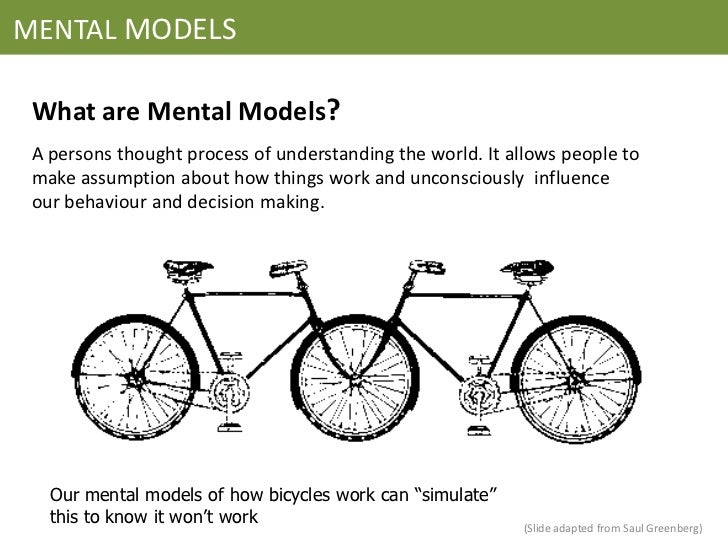 MENTAL MODELS

What are Mental Models?

A persons thought process of understanding the world. It allows people to make assumption about how things work and unconsciously influence our behaviour and decision making.

Our mental models of how bicycles work can “simulate” this to know it won’t work

(Slide adapted from Saul Greenberg)